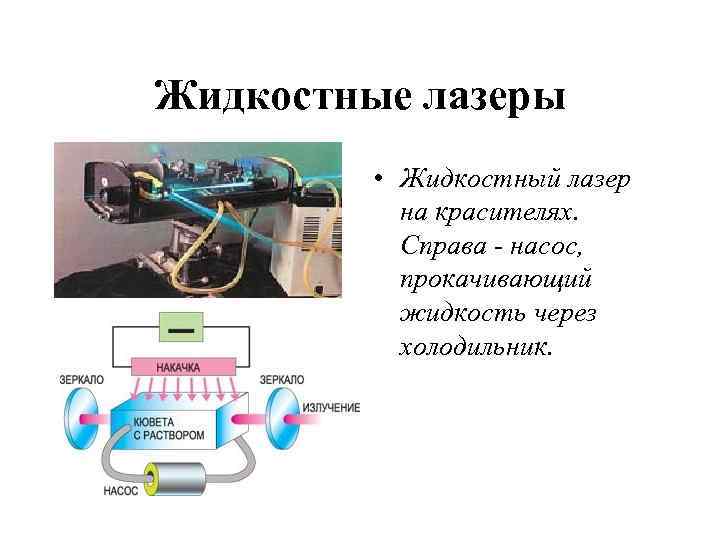 Жидкостные лазеры

• Жидкостный лазер на красителях. Справа - насос, прокачивающий жидкость через холодильник.

НАКАЧКА

ЗЕРКАЛО

ЗЕРКАЛО

ИЗЛУЧЕНИЕ

КЮВЕТА С РАСТВОРОМ

НАСОС